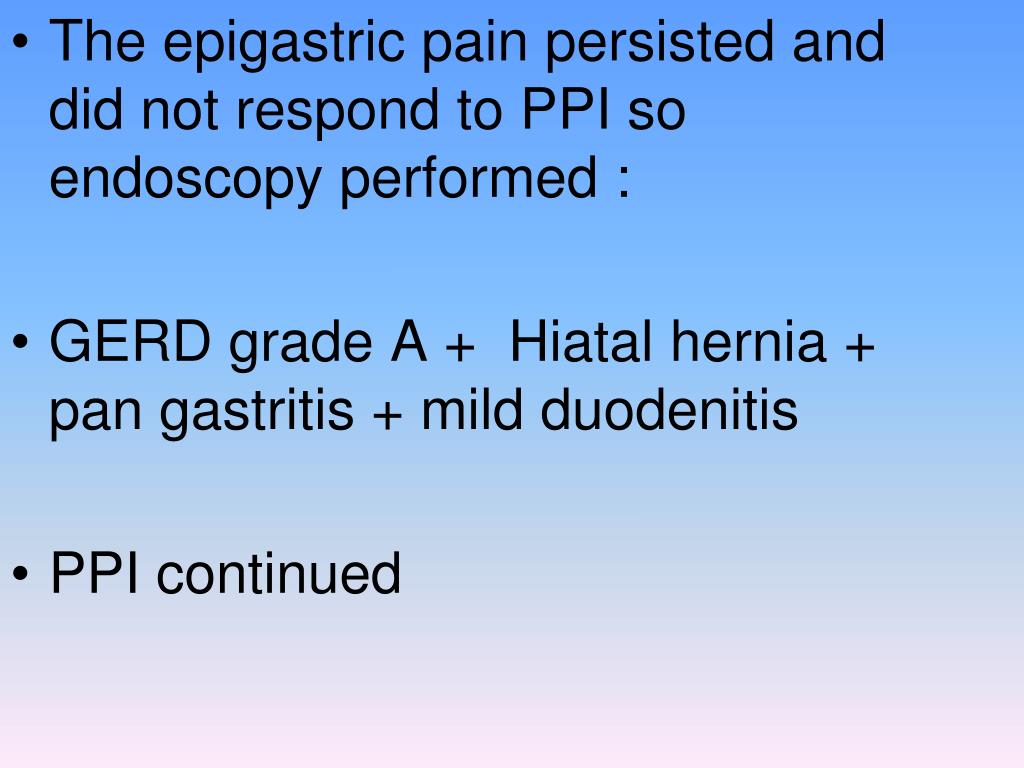 • The epigastric pain persisted and did not respond to PPI so endoscopy performed :

• GERD grade A +  Hiatal hernia + pan gastritis + mild duodenitis

• PPI continued